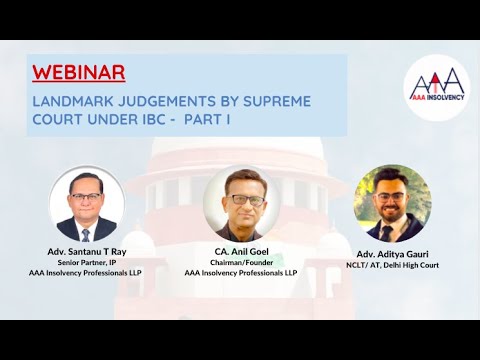 WEBINAR

LANDMARK JUDGEMENTS BY SUPREME COURT UNDER IBC - PART I

AAA
AAA INSOLVENCY

Adv. Santanu T Ray
Senior Partner, IP
AAA Insolvency Professionals LLP

CA. Anil Goel
Chairman/Founder
AAA Insolvency Professionals LLP

Adv. Aditya Gauri
NCLT/ AT, Delhi High Court